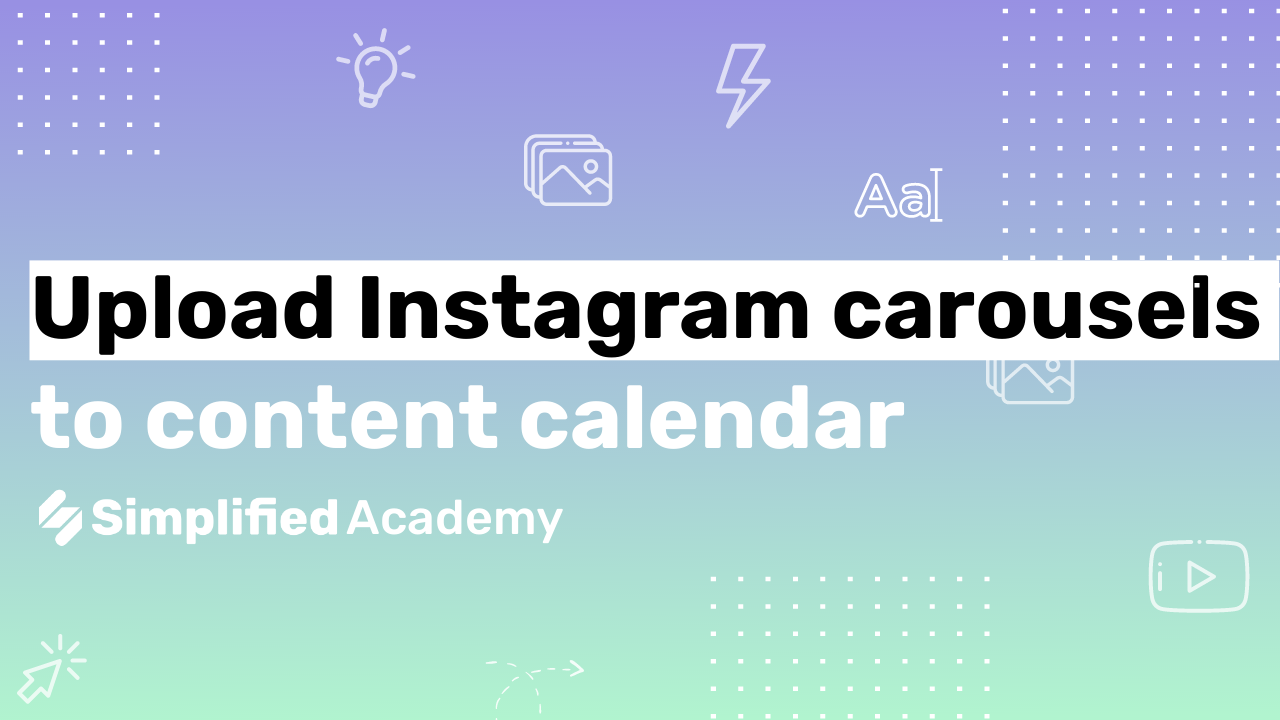 Aa

Upload Instagram carousels to content calendar

Simplified Academy